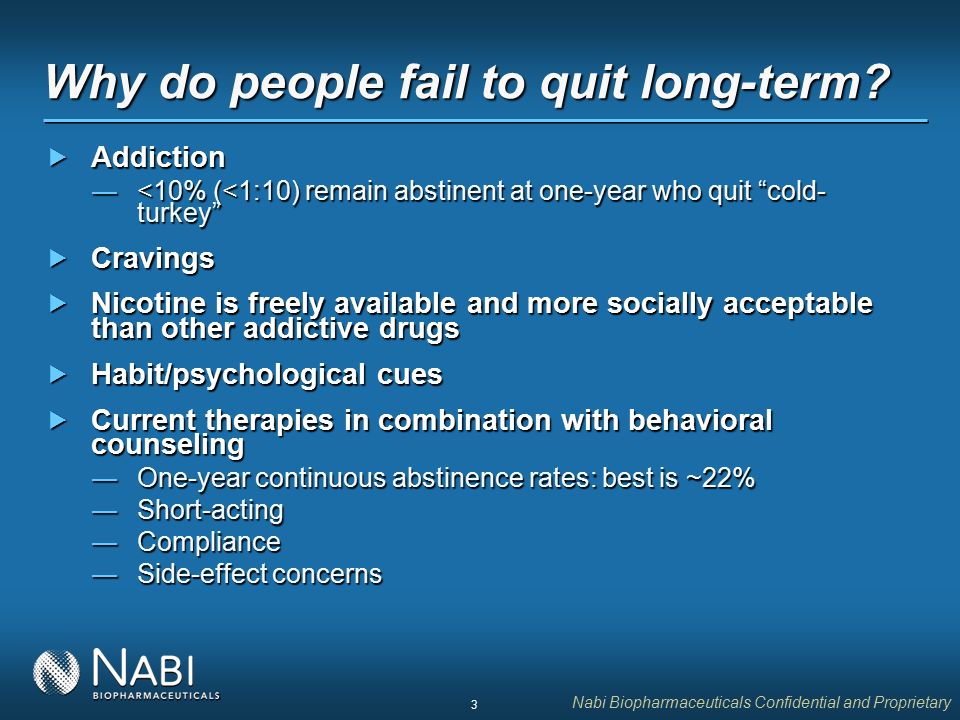 Why do people fail to quit long-term?

▶ Addiction
— <10% (<1:10) remain abstinent at one-year who quit “cold-turkey”

▶ Cravings

▶ Nicotine is freely available and more socially acceptable than other addictive drugs

▶ Habit/psychological cues

▶ Current therapies in combination with behavioral counseling
— One-year continuous abstinence rates: best is ~22%
— Short-acting
— Compliance
— Side-effect concerns

NABI
BIOPHARMACEUTICALS

3

Nabi Biopharmaceuticals Confidential and Proprietary